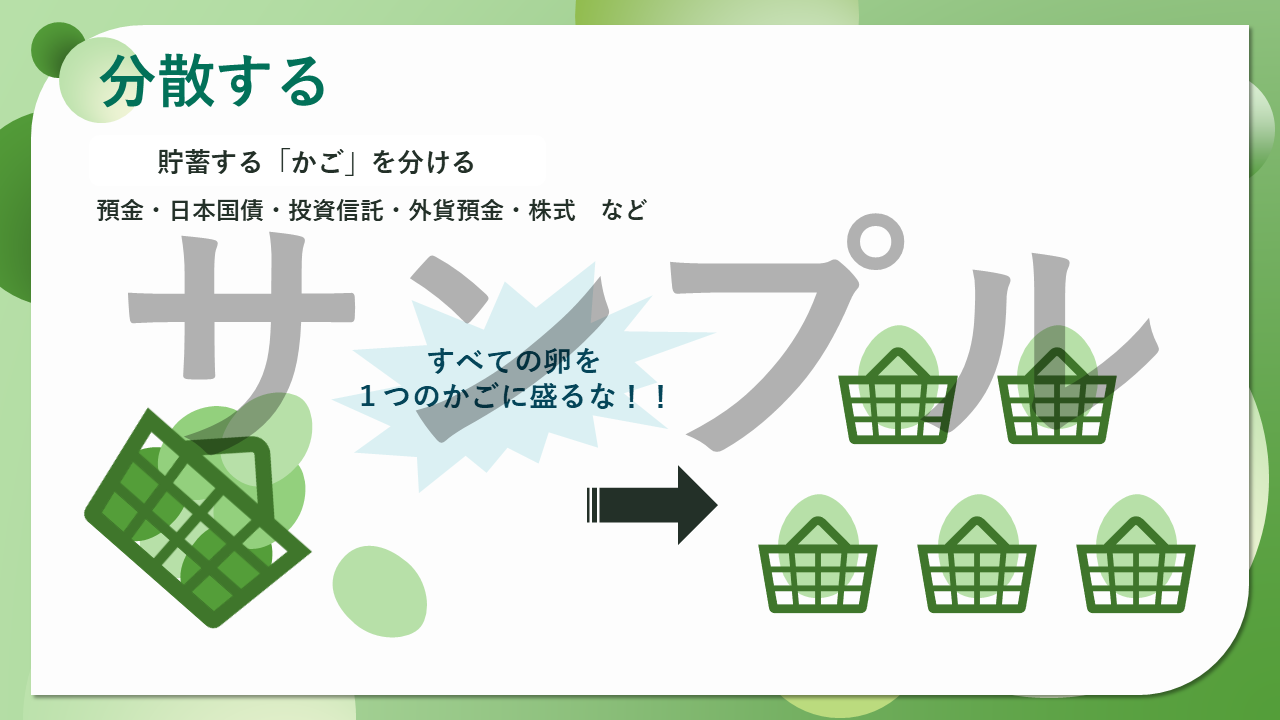 分散する

貯蓄する「かご」を分ける

預金・日本国債・投資信託・外貨預金・株式　など

サンプル

すべての卵を
１つのかごに盛るな！！